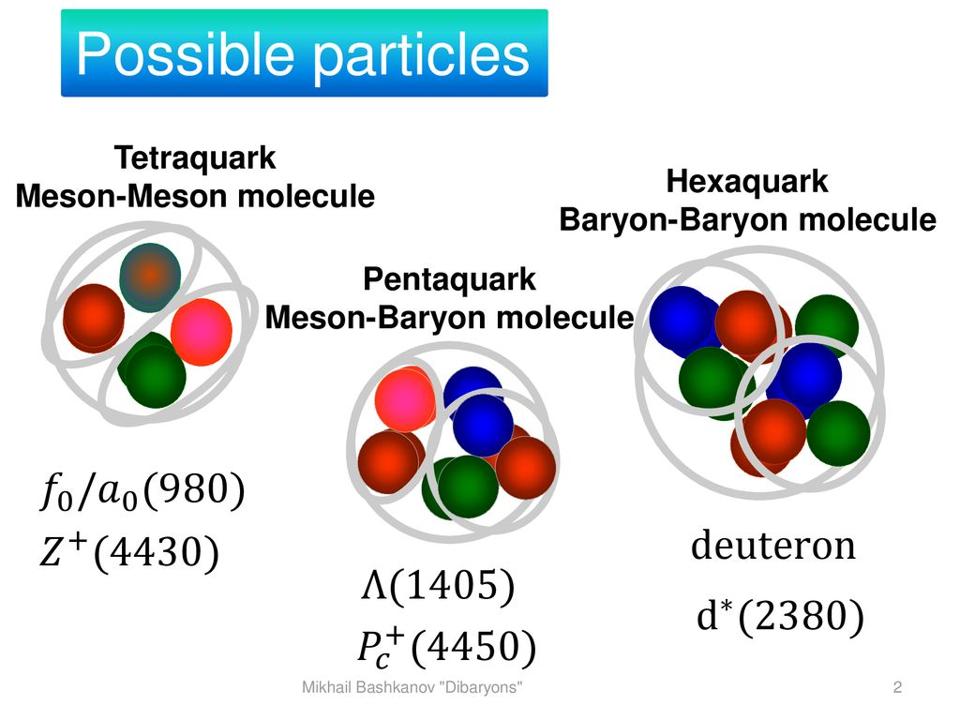 Possible particles

Tetraquark
Meson-Meson molecule

$f_0/a_0(980)$
$Z^+(4430)$

Pentaquark
Meson-Baryon molecule

$\Lambda(1405)$
$P_c^+(4450)$

Hexaquark
Baryon-Baryon molecule

deuteron
$d^*(2380)$

Mikhail Bashkanov "Dibaryons"

2